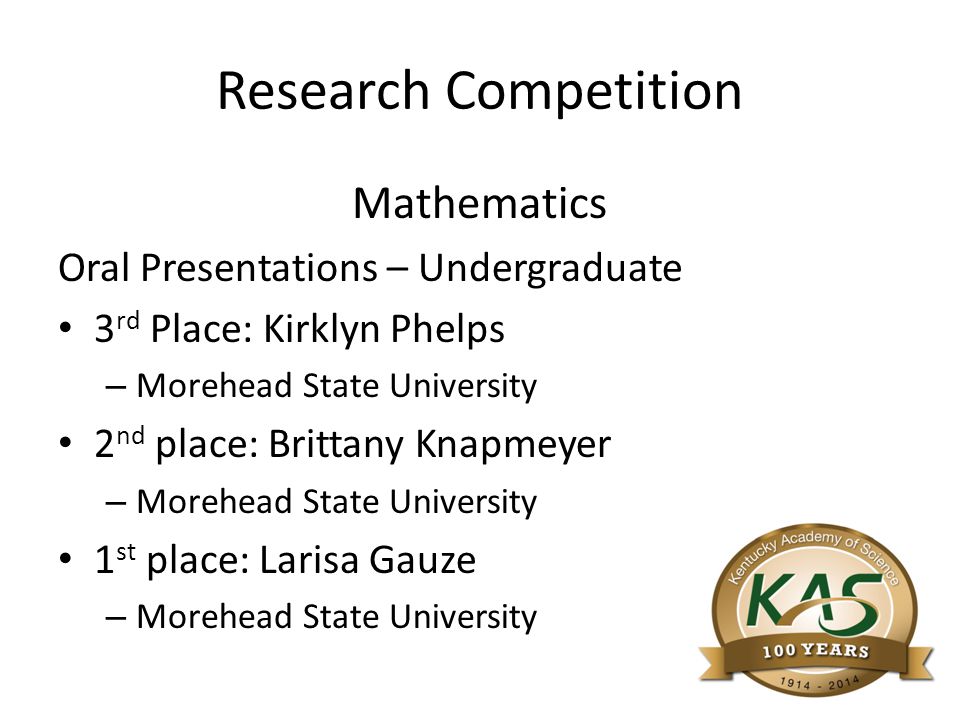 Research Competition

Mathematics

Oral Presentations – Undergraduate

• 3rd Place: Kirklyn Phelps
– Morehead State University
• 2nd place: Brittany Knapmeyer
– Morehead State University
• 1st place: Larisa Gauze
– Morehead State University

Kentucky Academy of Science
KAS
100 YEARS
1914 - 2014